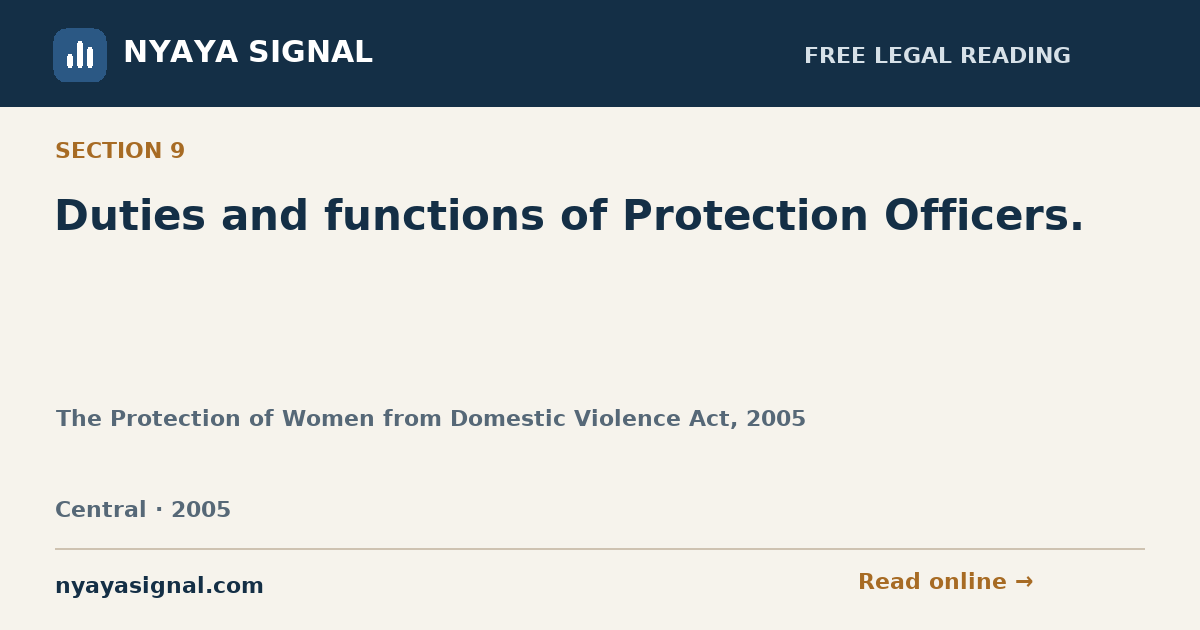 NYAYA SIGNAL

FREE LEGAL READING

SECTION 9

Duties and functions of Protection Officers.

The Protection of Women from Domestic Violence Act, 2005

Central · 2005

nyayasignal.com

Read online →